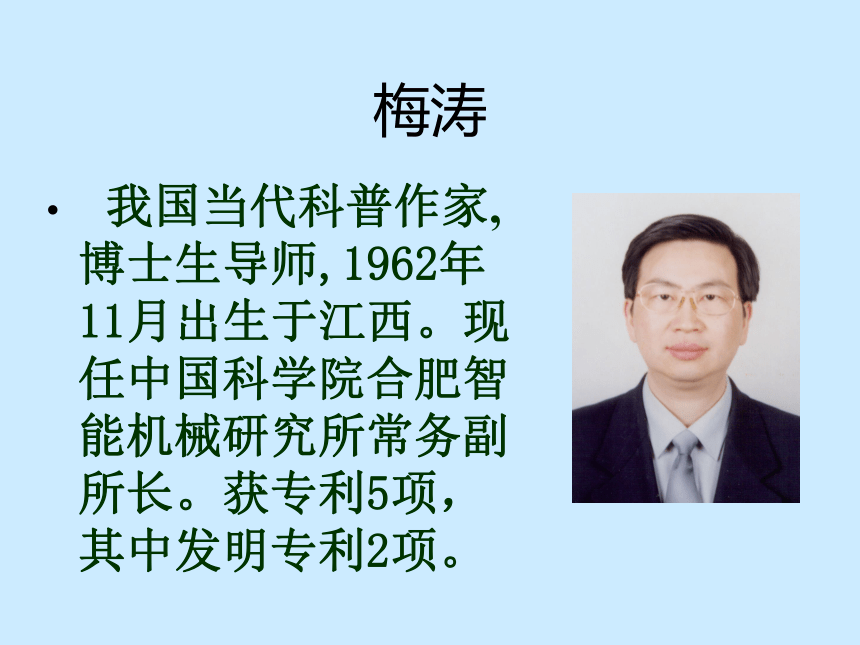 梅涛

• 我国当代科普作家,博士生导师,1962年11月出生于江西。现任中国科学院合肥智能机械研究所常务副所长。获专利5项,其中发明专利2项。